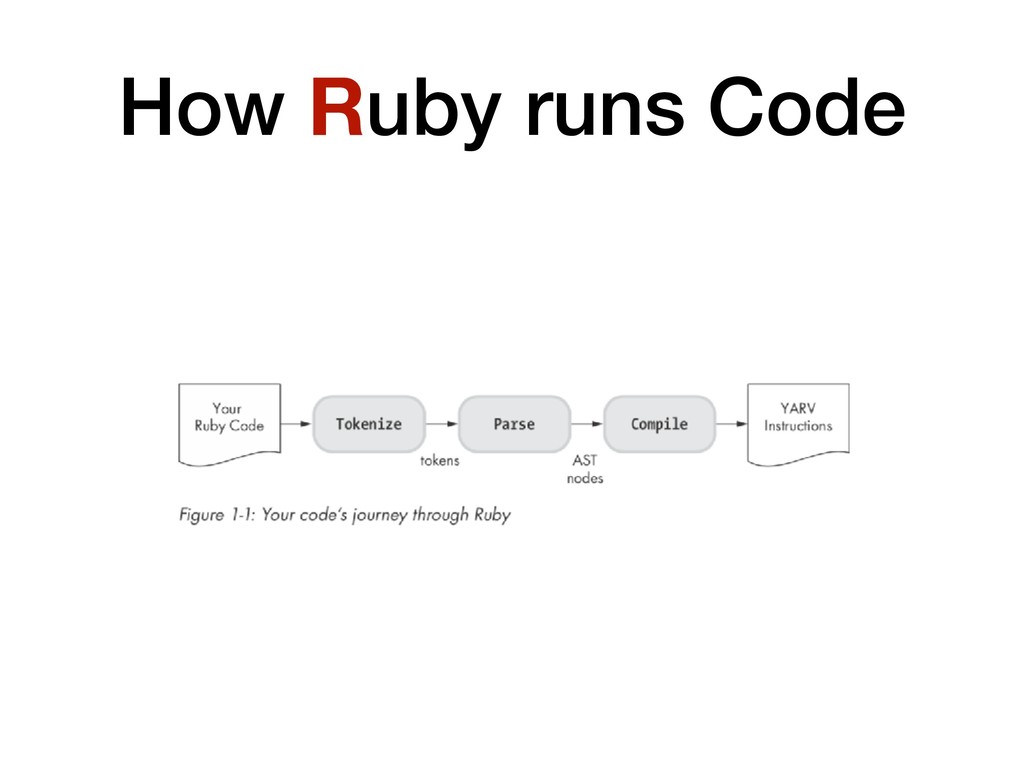 How Ruby runs Code

Your Ruby Code

Tokenize

tokens

Parse

AST nodes

Compile

YARV Instructions

Figure 1-1: Your code's journey through Ruby